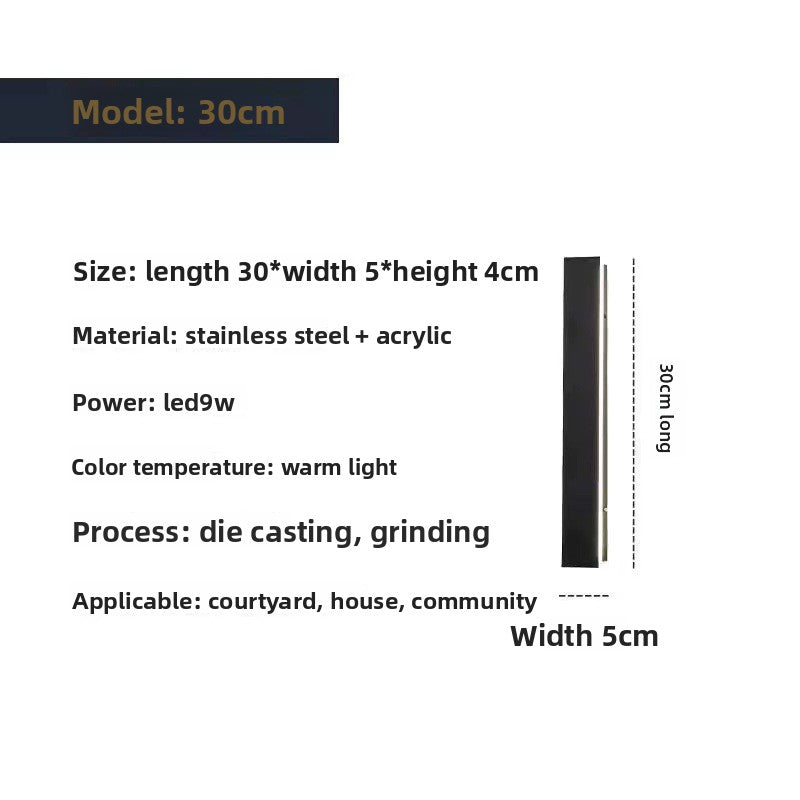 Model: 30cm

Size: length 30*width 5*height 4cm

Material: stainless steel + acrylic

Power: led9w

Color temperature: warm light

Process: die casting, grinding

Applicable: courtyard, house, community

30cm long

Width 5cm